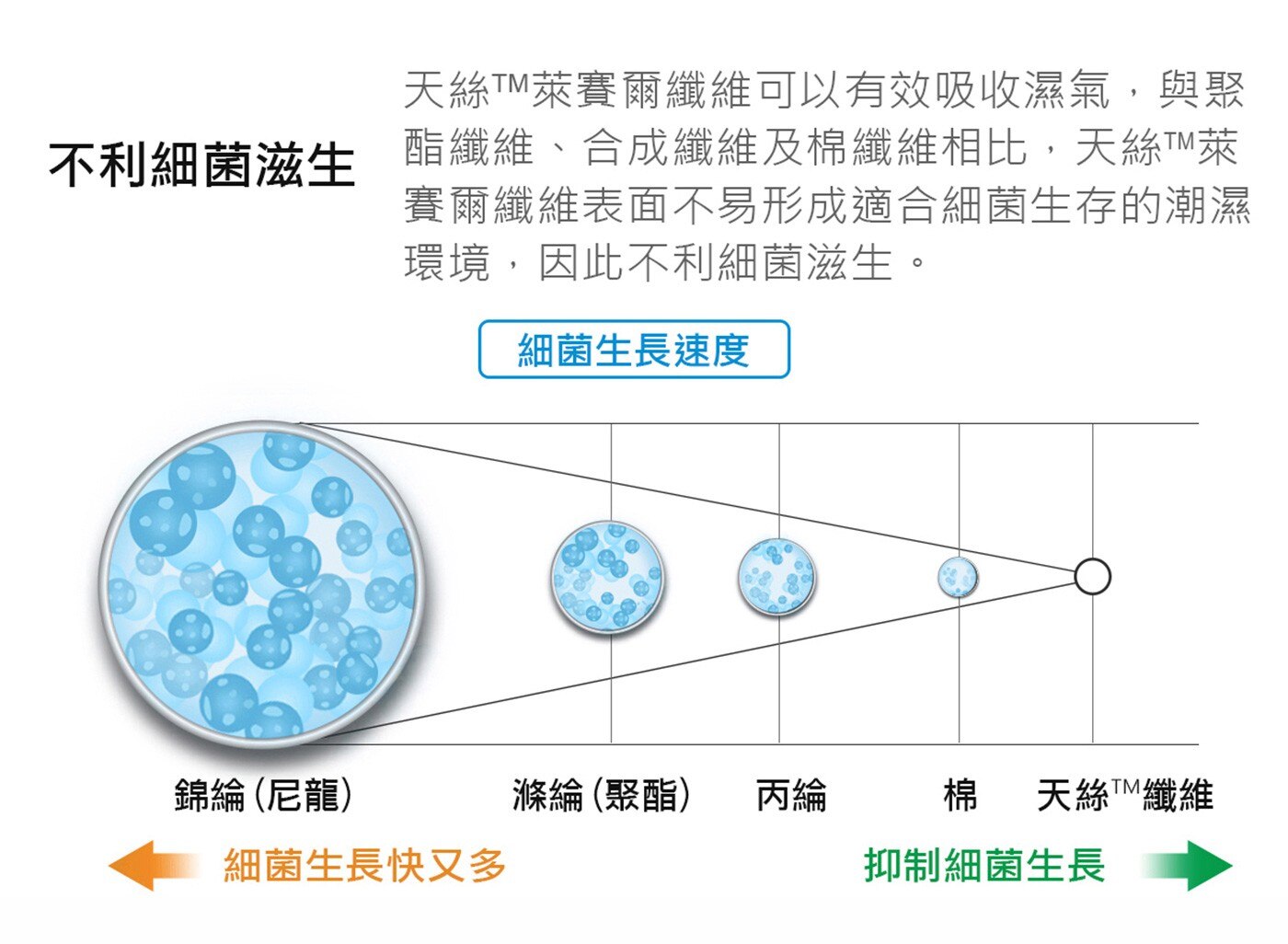 不利細菌滋生

天絲™萊賽爾纖維可以有效吸收濕氣，與聚酯纖維、合成纖維及棉纖維相比，天絲™萊賽爾纖維表面不易形成適合細菌生存的潮濕環境，因此不利細菌滋生。

細菌生長速度

錦綸（尼龍） 滌綸（聚酯） 丙綸 棉 天絲™纖維

細菌生長快又多

抑制細菌生長